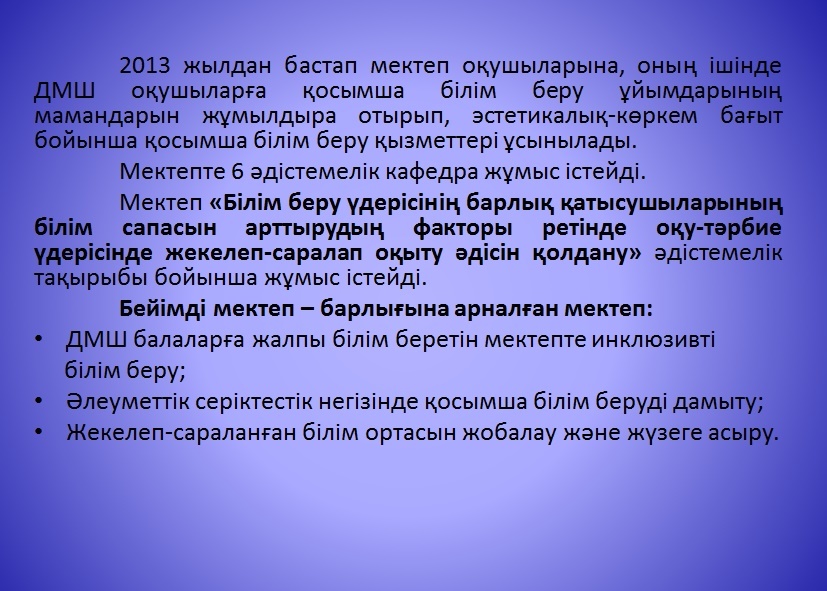 2013 жылдан бастап мектеп оқушыларына, оның ішінде ДМШ оқушыларға қосымша білім беру ұйымдарының мамандарын жұмылдыра отырып, эстетикалық-көркем бағыт бойынша қосымша білім беру қызметтері ұсынылады.

Мектепте 6 әдістемелік кафедра жұмыс істейді.

Мектеп «Білім беру үдерісінің барлық қатысушыларының білім сапасын арттырудың факторы ретінде оқу-тәрбие үдерісінде жекелеп-саралап оқыту әдісін қолдану» әдістемелік тақырыбы бойынша жұмыс істейді.

Бейімді мектеп – барлығына арналған мектеп:

• ДМШ балаларға жалпы білім беретін мектепте инклюзивті білім беру;
• Әлеуметтік серіктестік негізінде қосымша білім беруді дамыту;
• Жекелеп-сараланған білім ортасын жобалау және жүзеге асыру.